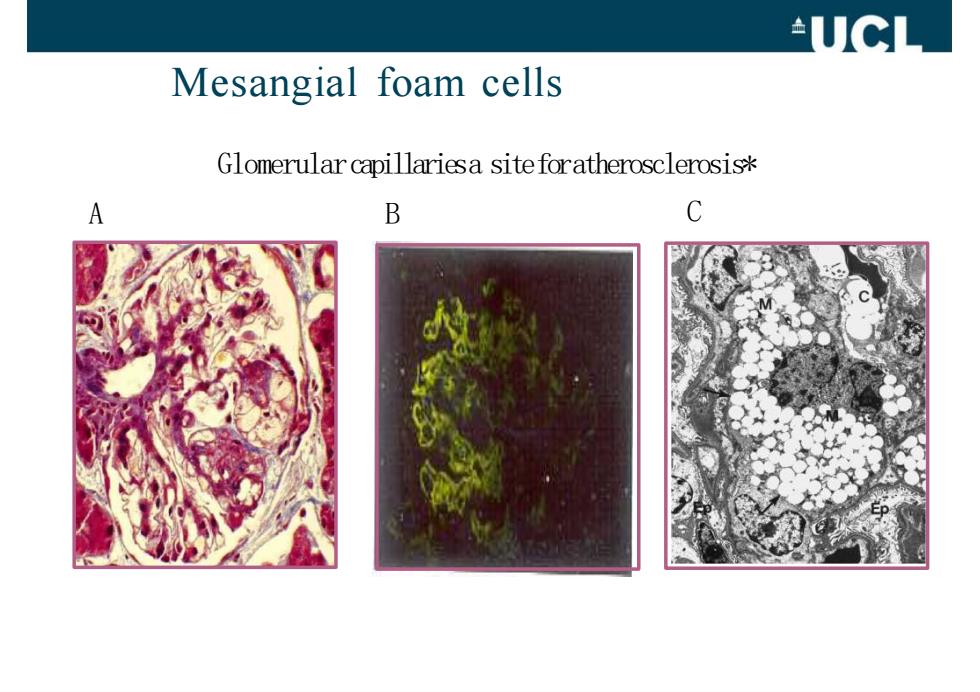 UCL

Mesangial foam cells

Glomerular capillaries a site for atherosclerosis*

A

B

C

M

C

M

Ep

Ep